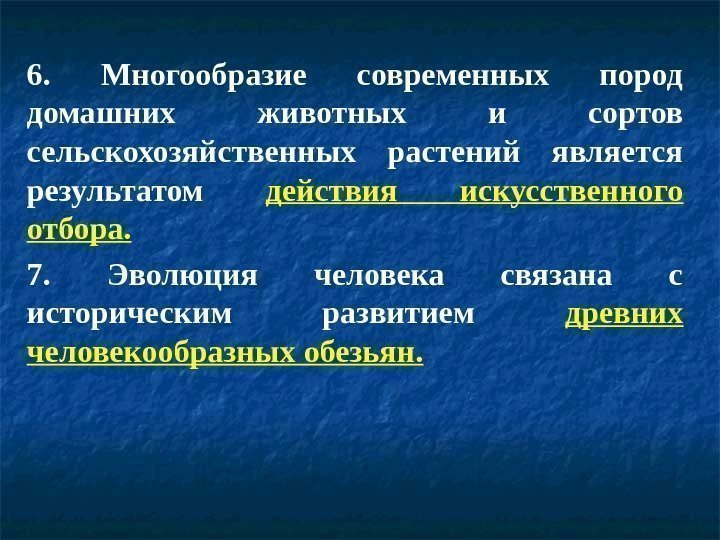 6. Многообразие современных пород домашних животных и сортов сельскохозяйственных растений является результатом действия искусственного отбора.

7. Эволюция человека связана с историческим развитием древних человекообразных обезьян.